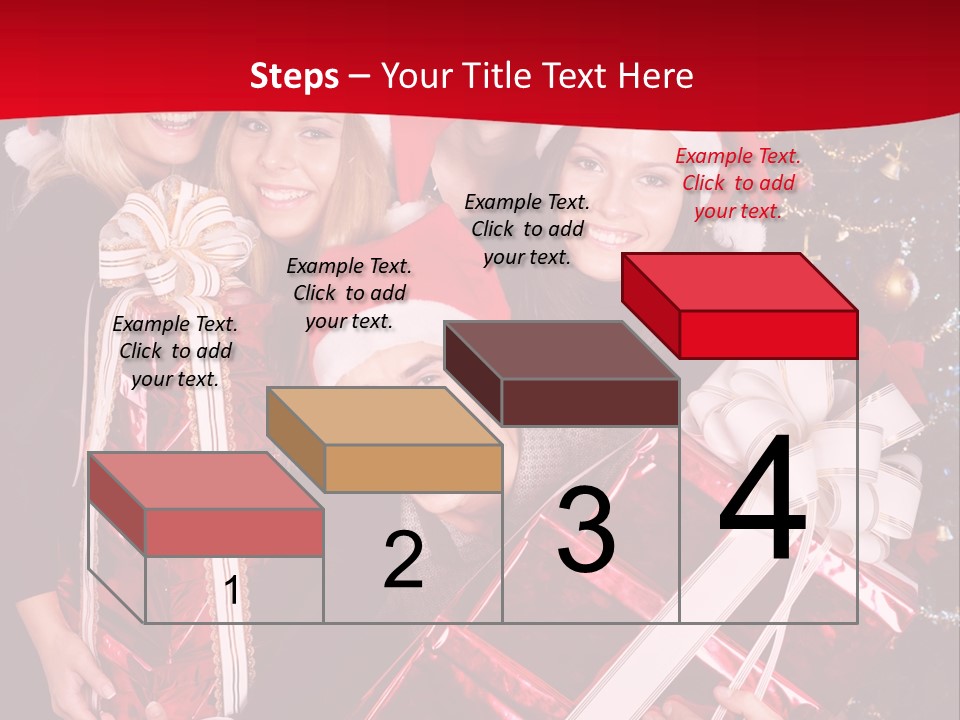 Steps – Your Title Text Here

Example Text. Click to add your text.

Example Text. Click to add your text.

Example Text. Click to add your text.

Example Text. Click to add your text.

1

2

3

4